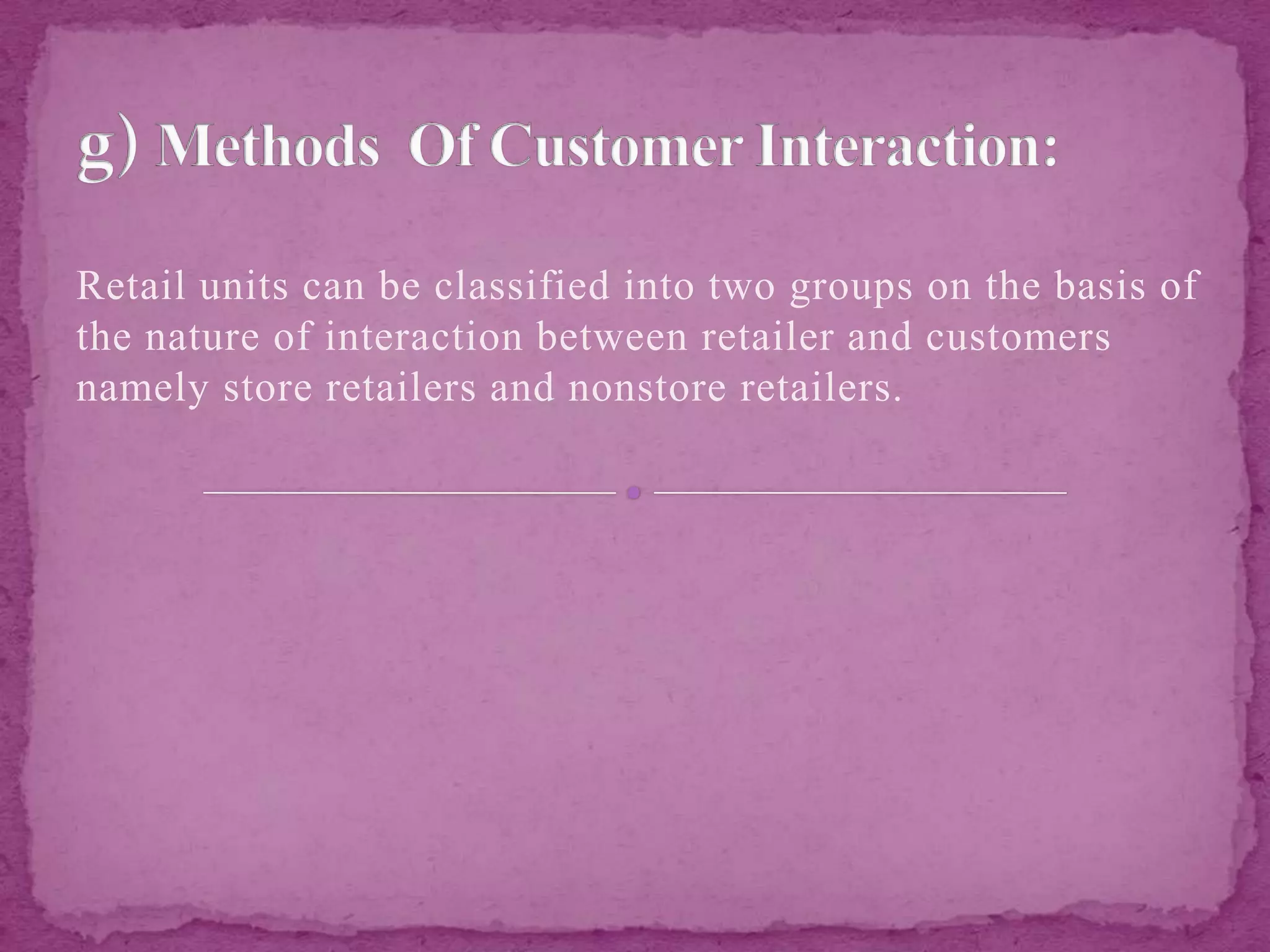 g) Methods  Of Customer Interaction:

Retail units can be classified into two groups on the basis of the nature of interaction between retailer and customers namely store retailers and nonstore retailers.